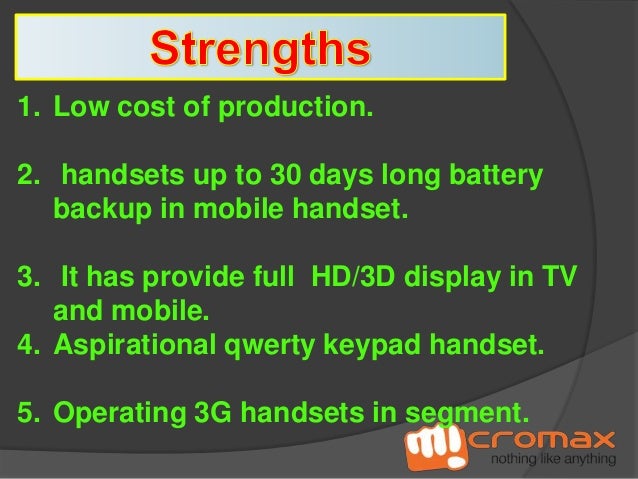 Strengths

1. Low cost of production.

2. handsets up to 30 days long battery backup in mobile handset.

3. It has provide full HD/3D display in TV and mobile.

4. Aspirational qwerty keypad handset.

5. Operating 3G handsets in segment.

micromax
nothing like anything